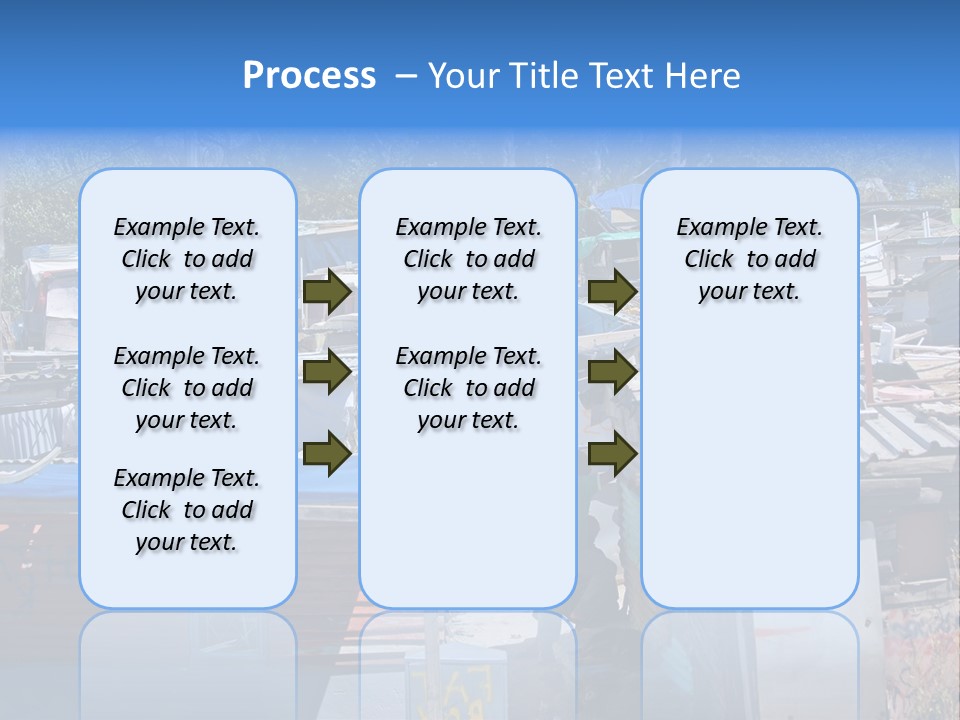 Process – Your Title Text Here

Example Text. Click to add your text.

Example Text. Click to add your text.

Example Text. Click to add your text.

Example Text. Click to add your text.

Example Text. Click to add your text.

Example Text. Click to add your text.